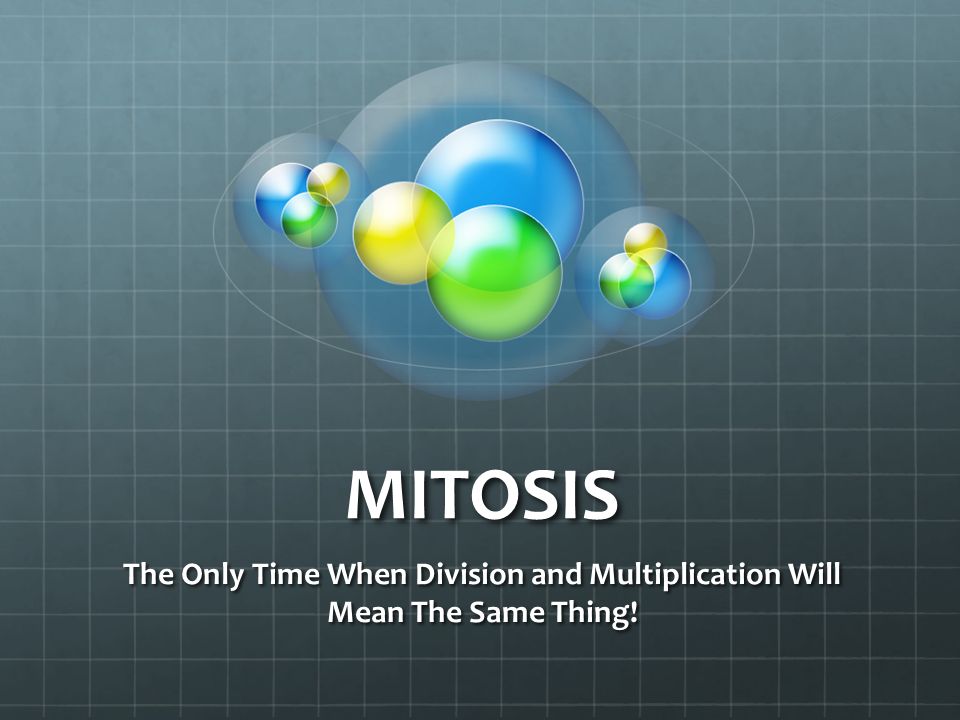 MITOSIS

The Only Time When Division and Multiplication Will Mean The Same Thing!